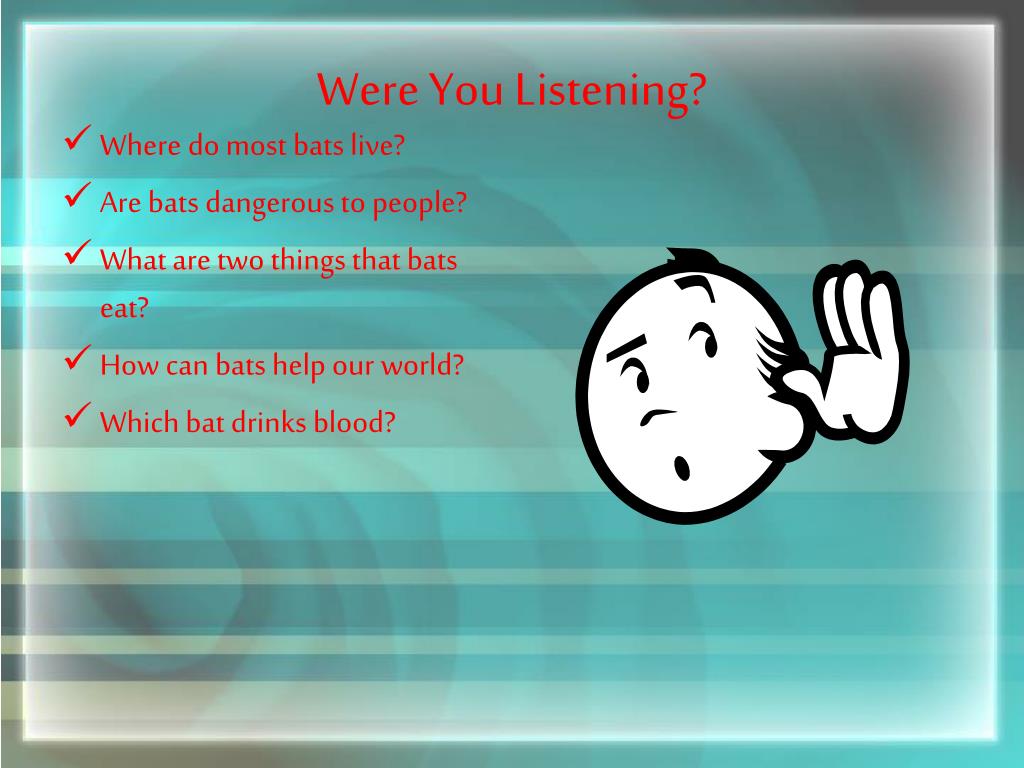 Were You Listening?

✓ Where do most bats live?
✓ Are bats dangerous to people?
✓ What are two things that bats eat?
✓ How can bats help our world?
✓ Which bat drinks blood?